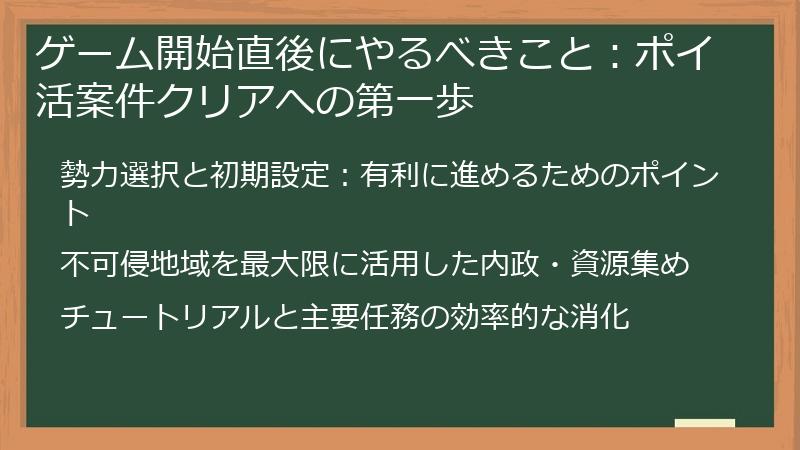 ゲーム開始直後にやるべきこと：ポイ活案件クリアへの第一歩

勢力選択と初期設定：有利に進めるためのポイント

不可侵地域を最大限に活用した内政・資源集め

チュートリアルと主要任務の効率的な消化